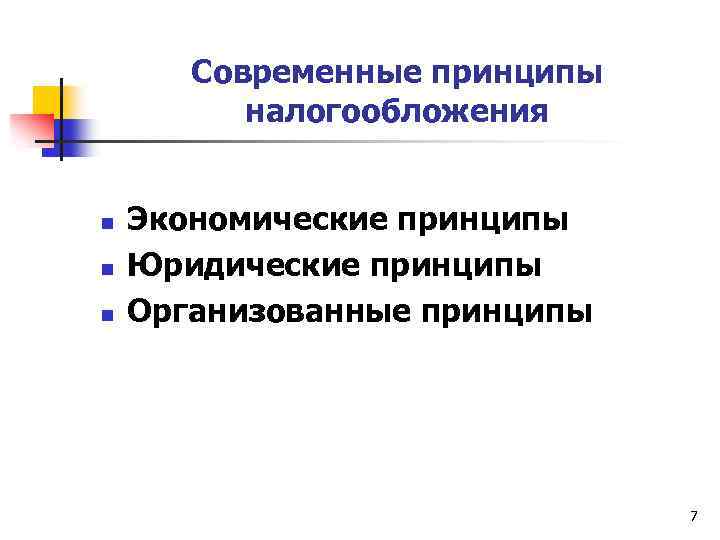 Современные принципы налогообложения

- Экономические принципы
- Юридические принципы
- Организованные принципы

7